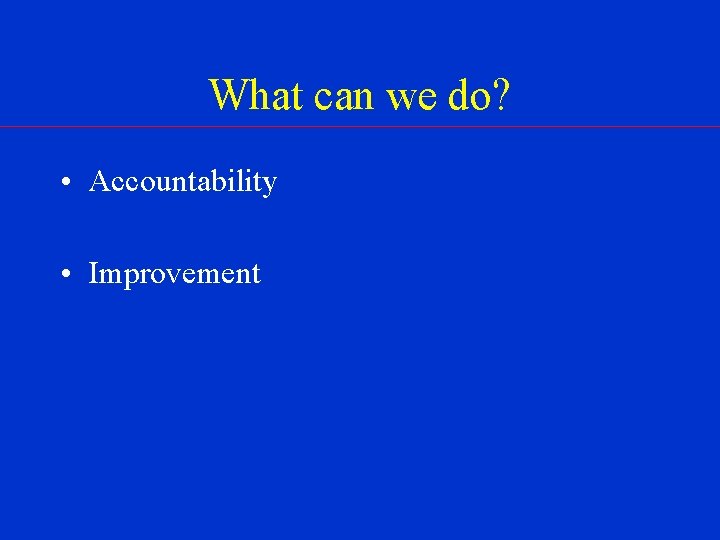 What can we do?

• Accountability

• Improvement